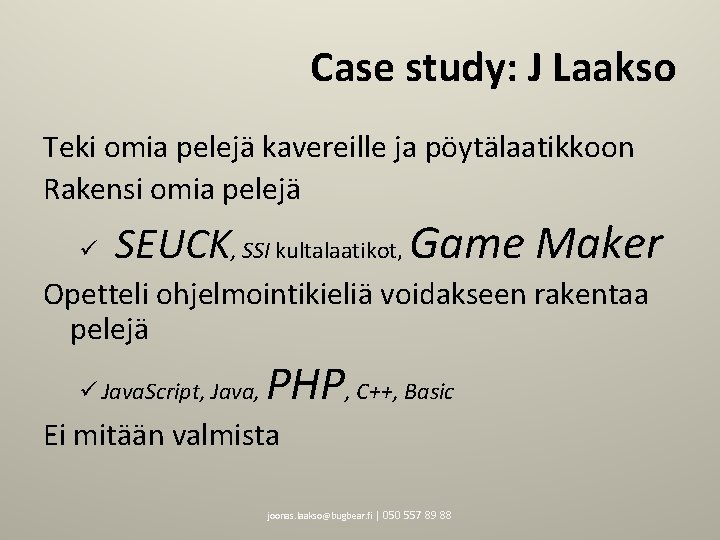 Case study: J Laakso

Teki omia pelejä kavereille ja pöytälaatikkoon

Rakensi omia pelejä

✓ SEUCK, SSI kultalaatikot, Game Maker

Opetteli ohjelmointikieliä voidakseen rakentaa pelejä

✓ JavaScript, Java, PHP, C++, Basic

Ei mitään valmista

joonas.laakso@bugbear.fi | 050 557 89 88